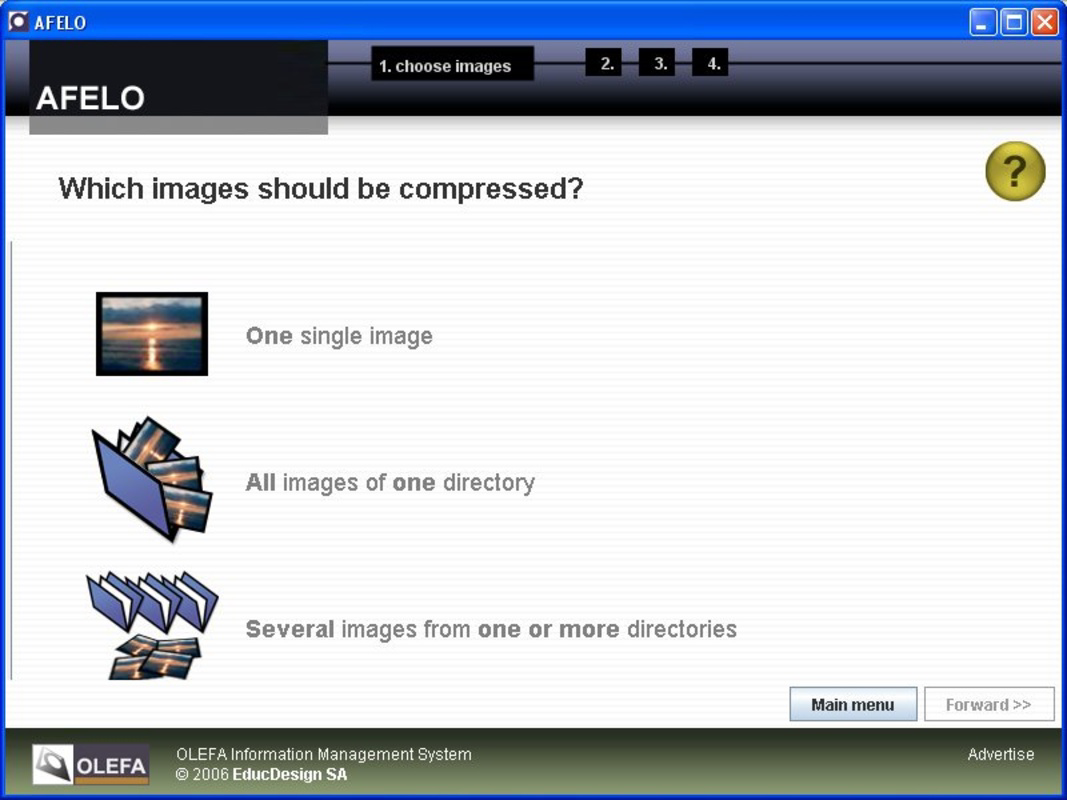 AFELO

AFELO

1. choose images
2.
3.
4.

Which images should be compressed?

?

One single image

All images of one directory

Several images from one or more directories

Main menu
Forward >>

OLEFA

OLEFA Information Management System
© 2006 EducDesign SA

Advertise